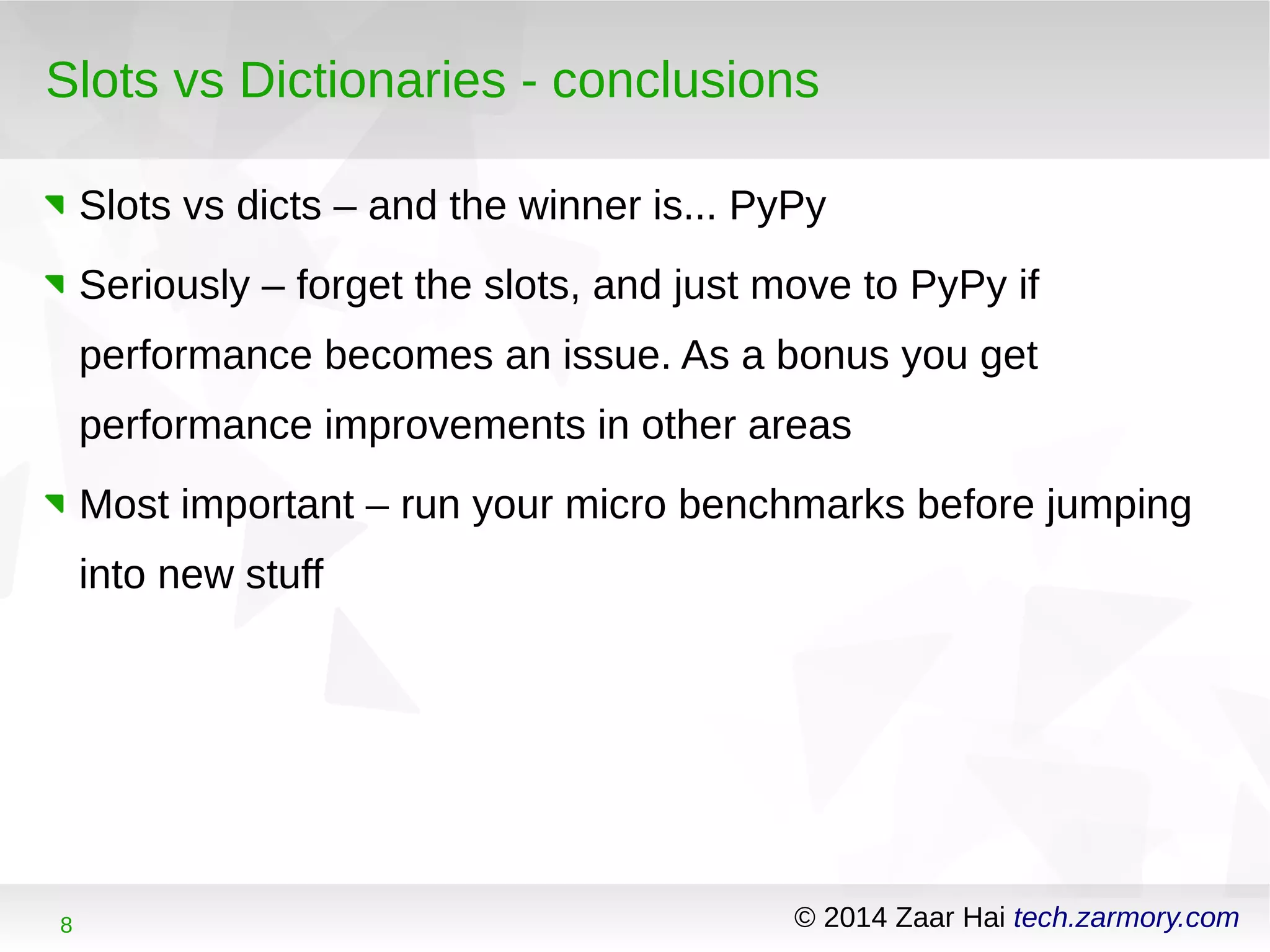 Slots vs Dictionaries - conclusions

Slots vs dicts – and the winner is... PyPy

Seriously – forget the slots, and just move to PyPy if performance becomes an issue. As a bonus you get performance improvements in other areas

Most important – run your micro benchmarks before jumping into new stuff

8

© 2014 Zaar Hai tech.zarmory.com